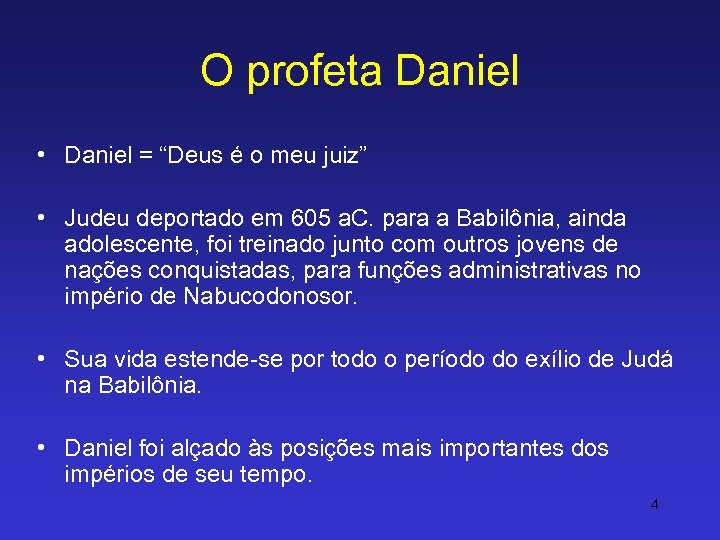 O profeta Daniel

• Daniel = “Deus é o meu juiz”

• Judeu deportado em 605 aC. para a Babilônia, ainda adolescente, foi treinado junto com outros jovens de nações conquistadas, para funções administrativas no império de Nabucodonosor.

• Sua vida estende-se por todo o período do exílio de Judá na Babilônia.

• Daniel foi alçado às posições mais importantes dos impérios de seu tempo.

4